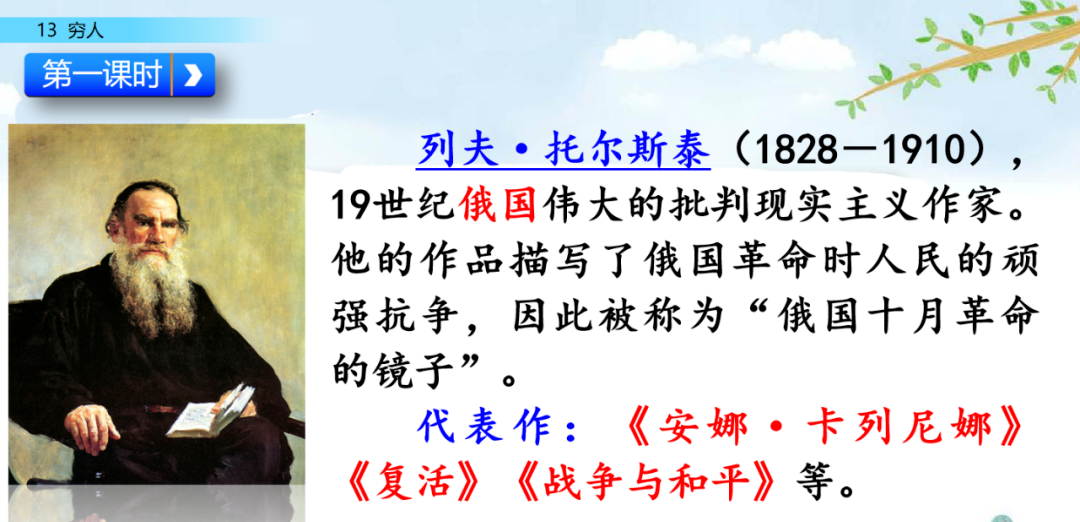 13 穷人

第一课时

列夫·托尔斯泰（1828—1910），19世纪俄国伟大的批判现实主义作家。他的作品描写了俄国革命时人民的顽强抗争，因此被称为“俄国十月革命的镜子”。

代表作：《安娜·卡列尼娜》《复活》《战争与和平》等。